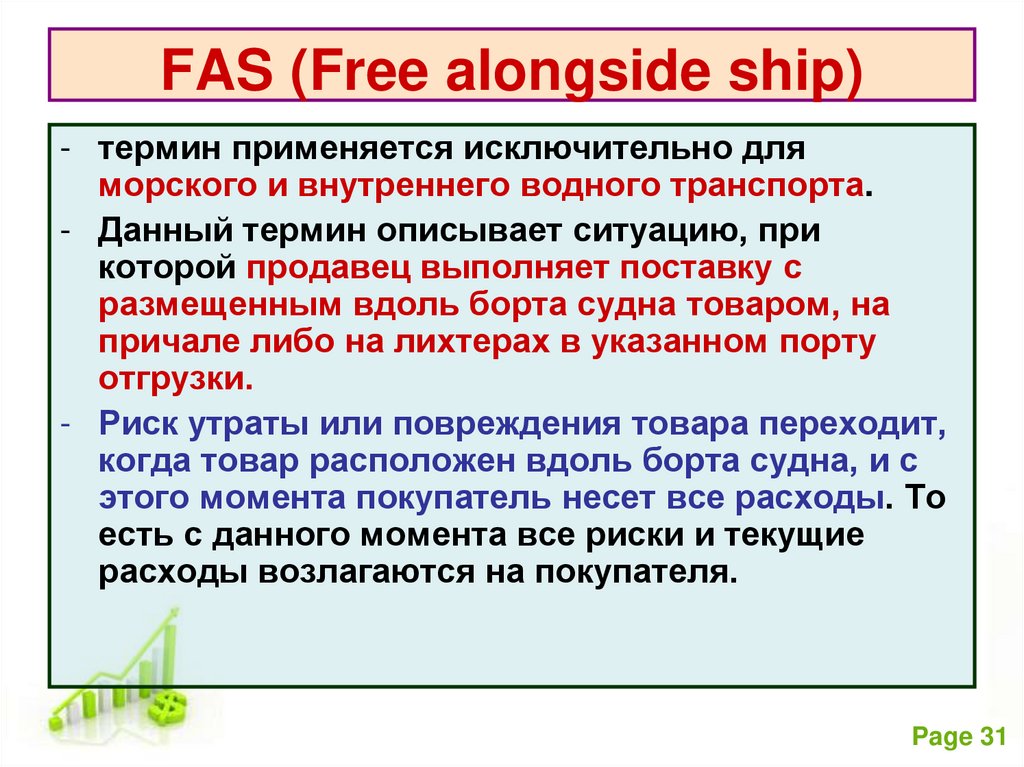 FAS (Free alongside ship)

- термин применяется исключительно для морского и внутреннего водного транспорта.

- Данный термин описывает ситуацию, при которой продавец выполняет поставку с размещенным вдоль борта судна товаром, на причале либо на лихтерах в указанном порту отгрузки.

- Риск утраты или повреждения товара переходит, когда товар расположен вдоль борта судна, и с этого момента покупатель несет все расходы. То есть с данного момента все риски и текущие расходы возлагаются на покупателя.

Page 31